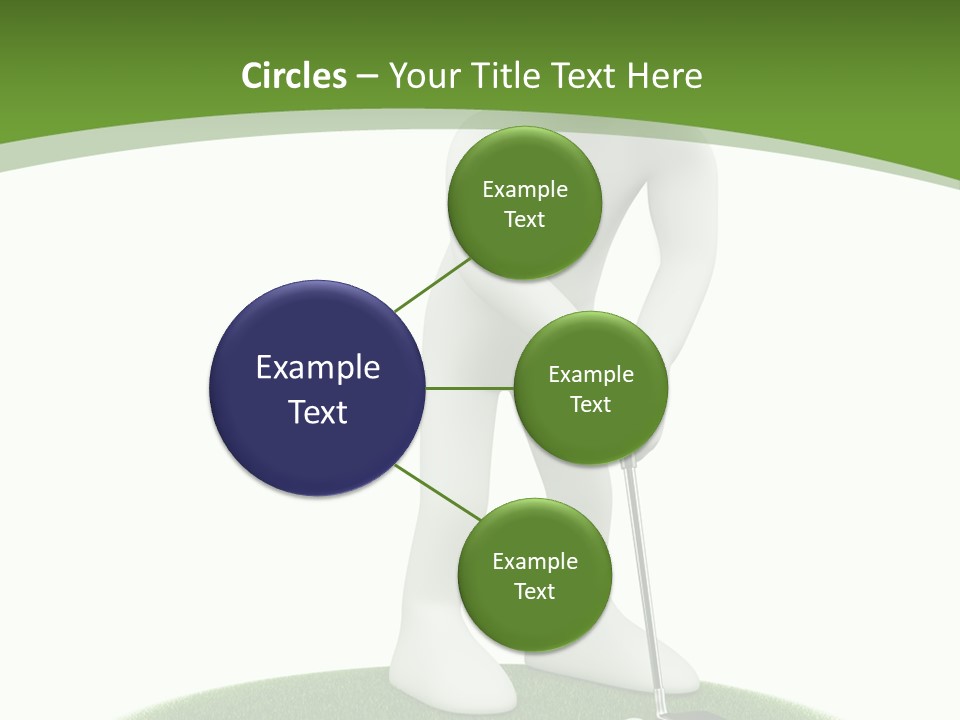 Circles – Your Title Text Here

Example Text

Example Text

Example Text

Example Text